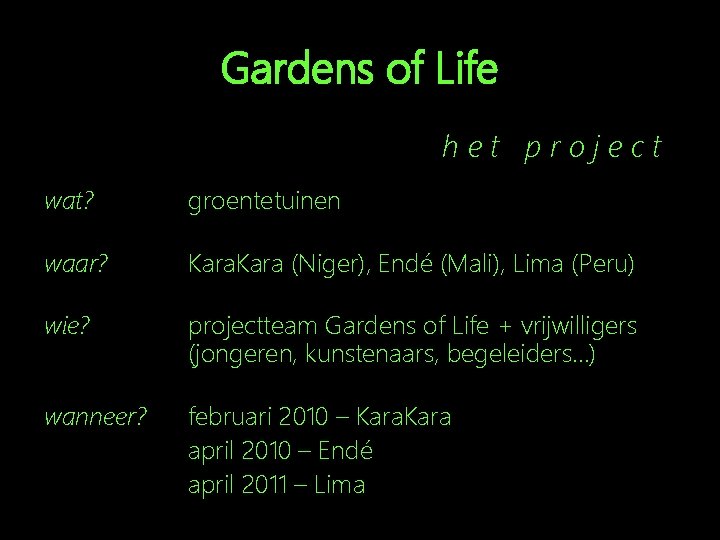 Gardens of Life

het project

wat? groentetuinen

waar? KaraKara (Niger), Endé (Mali), Lima (Peru)

wie? projectteam Gardens of Life + vrijwilligers (jongeren, kunstenaars, begeleiders…)

wanneer? februari 2010 – KaraKara
april 2010 – Endé
april 2011 – Lima